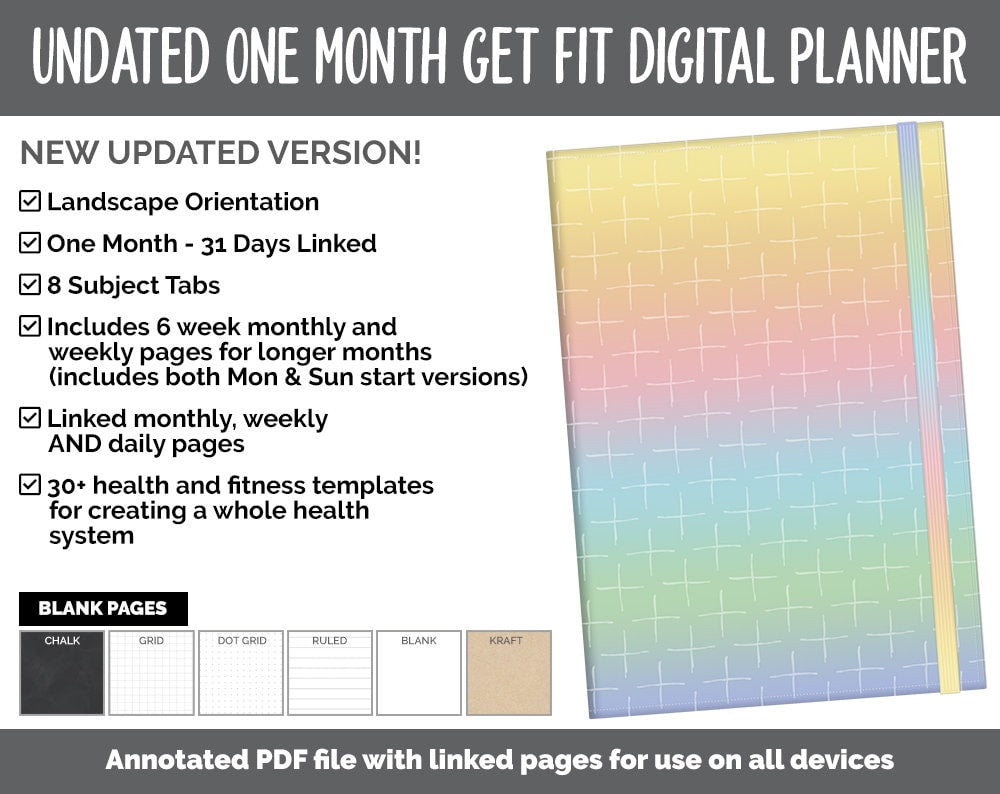 UNDATED ONE MONTH GET FIT DIGITAL PLANNER

NEW UPDATED VERSION!

☑ Landscape Orientation

☑ One Month - 31 Days Linked

☑ 8 Subject Tabs

☑ Includes 6 week monthly and weekly pages for longer months (includes both Mon & Sun start versions)

☑ Linked monthly, weekly AND daily pages

☑ 30+ health and fitness templates for creating a whole health system

BLANK PAGES

CHALK

GRID

DOT GRID

RULED

BLANK

KRAFT

Annotated PDF file with linked pages for use on all devices